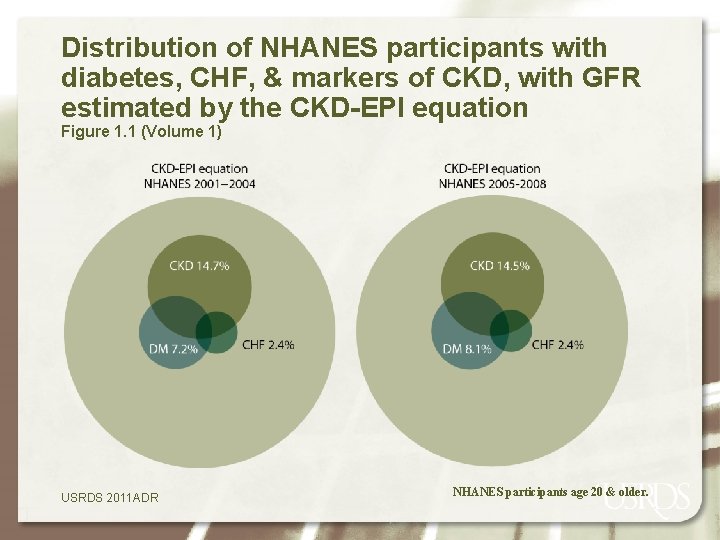 Distribution of NHANES participants with diabetes, CHF, & markers of CKD, with GFR estimated by the CKD-EPI equation
Figure 1.1 (Volume 1)

CKD-EPI equation
NHANES 2001–2004

CKD 14.7%
DM 7.2%
CHF 2.4%

CKD-EPI equation
NHANES 2005-2008

CKD 14.5%
DM 8.1%
CHF 2.4%

USRDS 2011ADR

NHANES participants age 20 & older.

USRDS